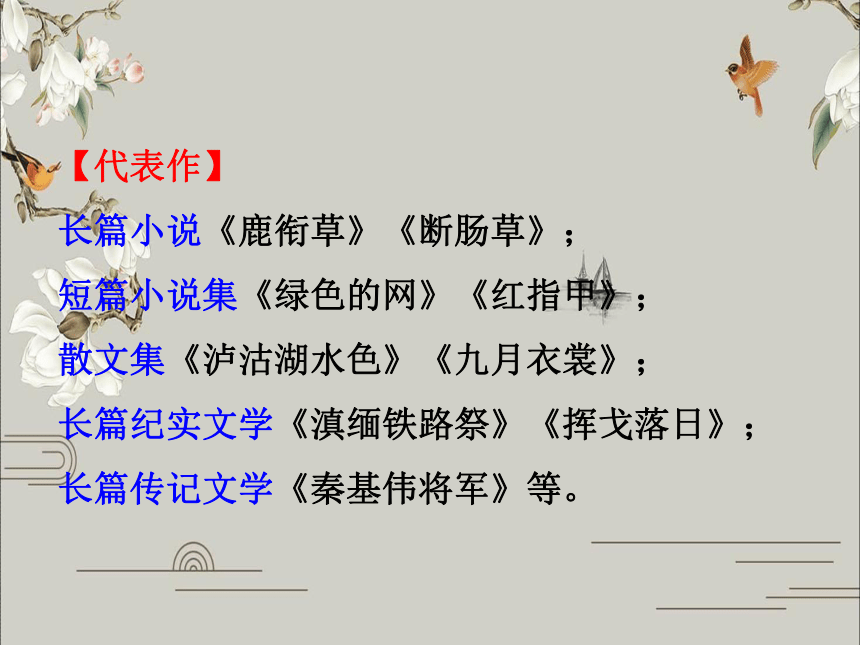 【代表作】

长篇小说《鹿衔草》《断肠草》；

短篇小说集《绿色的网》《红指甲》；

散文集《泸沽湖水色》《九月衣裳》；

长篇纪实文学《滇缅铁路祭》《挥戈落日》；

长篇传记文学《秦基伟将军》等。